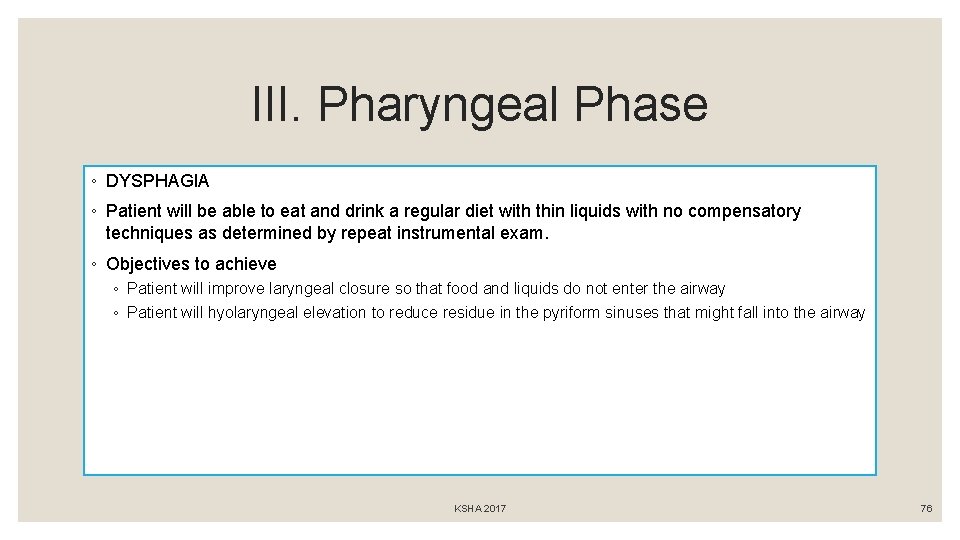 III. Pharyngeal Phase

◦ DYSPHAGIA

◦ Patient will be able to eat and drink a regular diet with thin liquids with no compensatory techniques as determined by repeat instrumental exam.

◦ Objectives to achieve

◦ Patient will improve laryngeal closure so that food and liquids do not enter the airway

◦ Patient will hyolaryngeal elevation to reduce residue in the pyriform sinuses that might fall into the airway

KSHA 2017

76